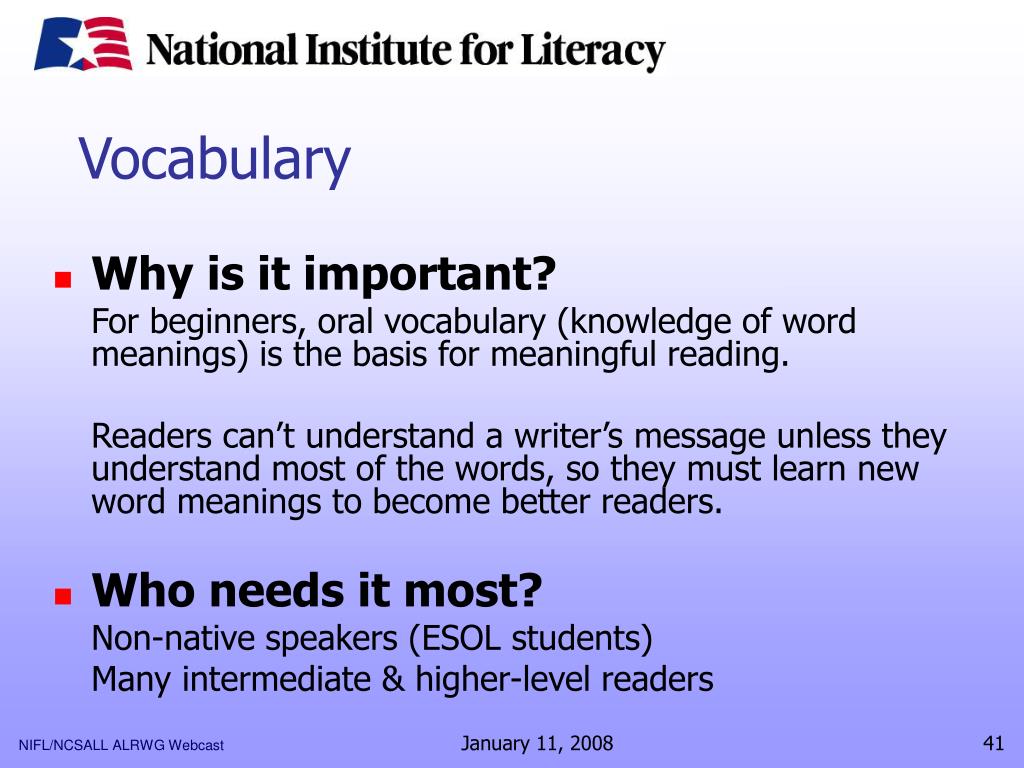 National Institute for Literacy

Vocabulary

Why is it important?

For beginners, oral vocabulary (knowledge of word meanings) is the basis for meaningful reading.

Readers can’t understand a writer’s message unless they understand most of the words, so they must learn new word meanings to become better readers.

Who needs it most?

Non-native speakers (ESOL students)

Many intermediate & higher-level readers

NIFL/NCSALL ALRWG Webcast

January 11, 2008

41